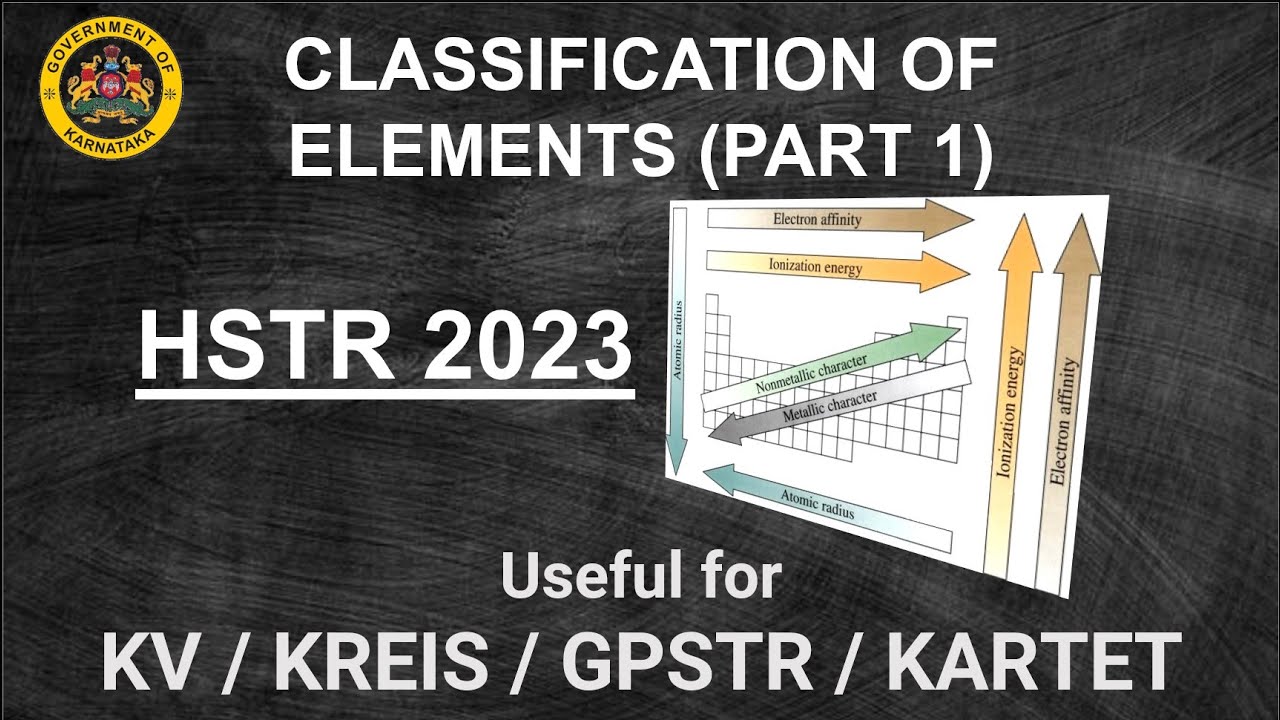 GOVERNMENT OF KARNATAKA

CLASSIFICATION OF ELEMENTS (PART 1)

HSTR 2023

Electron affinity
Ionization energy
Atomic radius
Nonmetallic character
Metallic character
Atomic radius
Ionization energy
Electron affinity

Useful for
KV / KREIS / GPSTR / KARTET